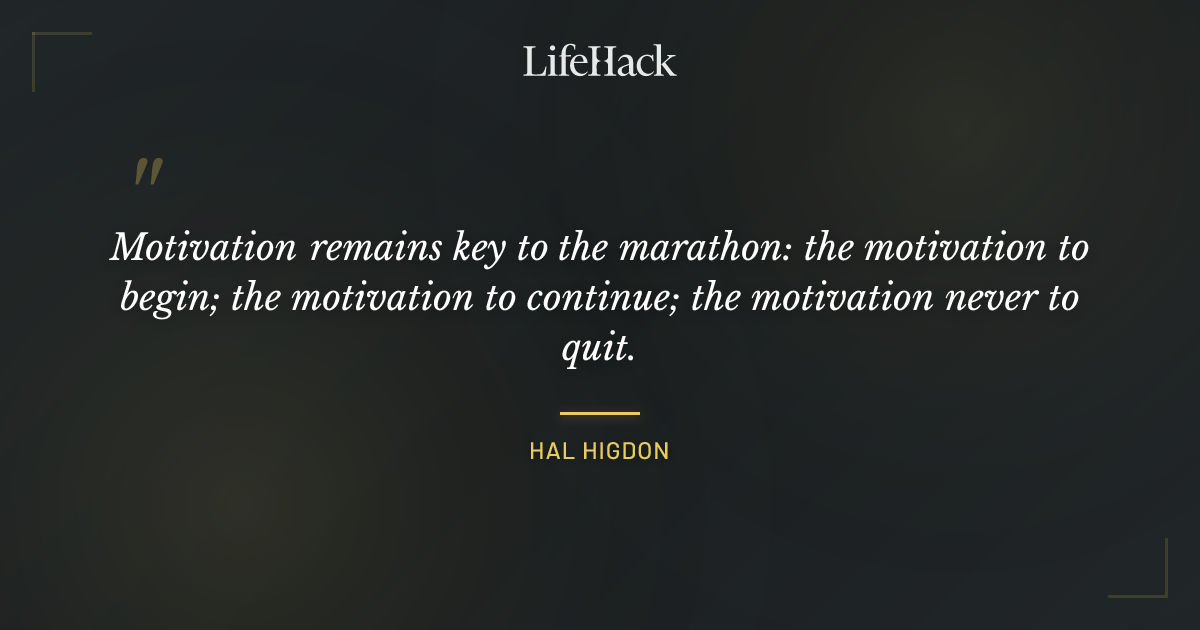 LifeHack

"

Motivation remains key to the marathon: the motivation to begin; the motivation to continue; the motivation never to quit.

HAL HIGDON